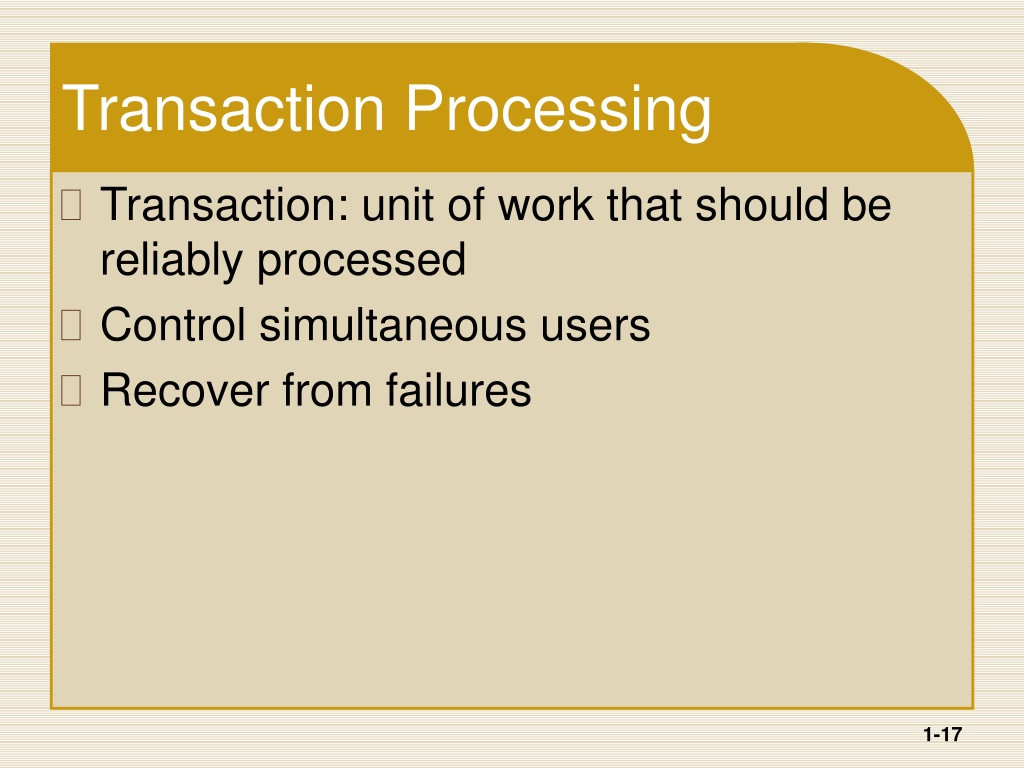 Transaction Processing

 Transaction: unit of work that should be reliably processed
 Control simultaneous users
 Recover from failures

1-17